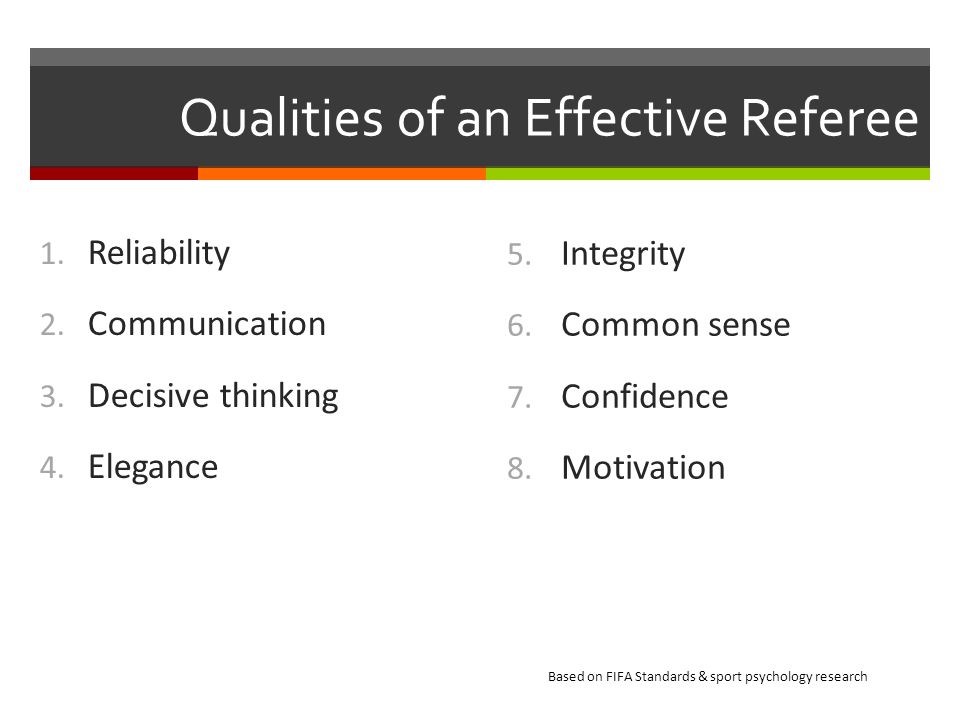 Qualities of an Effective Referee

1. Reliability
2. Communication
3. Decisive thinking
4. Elegance

5. Integrity
6. Common sense
7. Confidence
8. Motivation

Based on FIFA Standards & sport psychology research